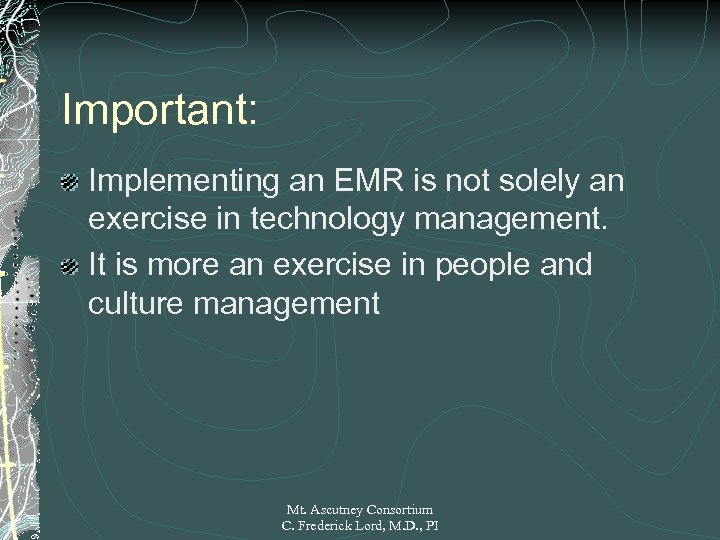 Important:

Implementing an EMR is not solely an exercise in technology management.

It is more an exercise in people and culture management

Mt. Ascutney Consortium
C. Frederick Lord, M.D., PI